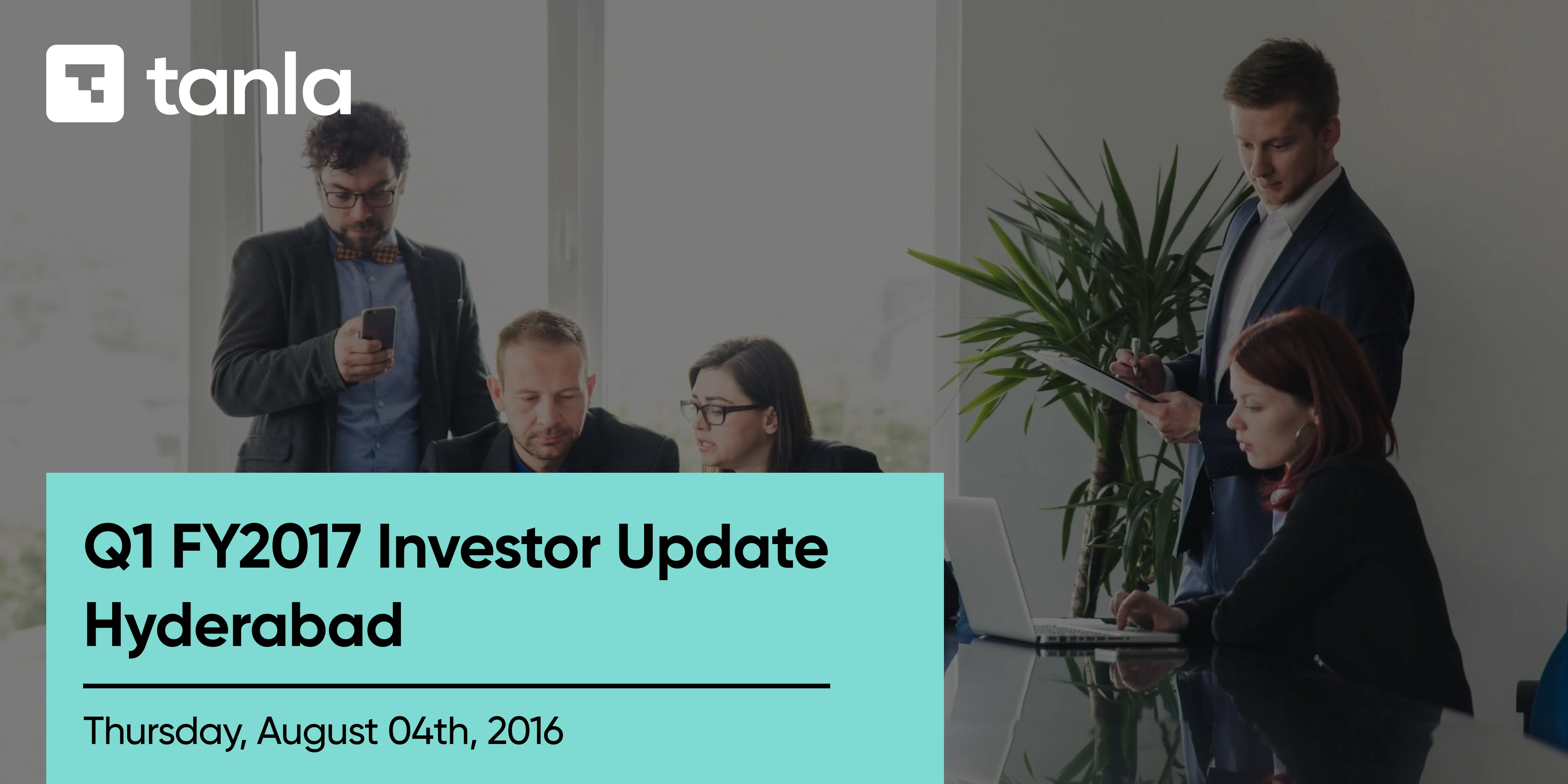 tanla

Q1 FY2017 Investor Update
Hyderabad

Thursday, August 04th, 2016